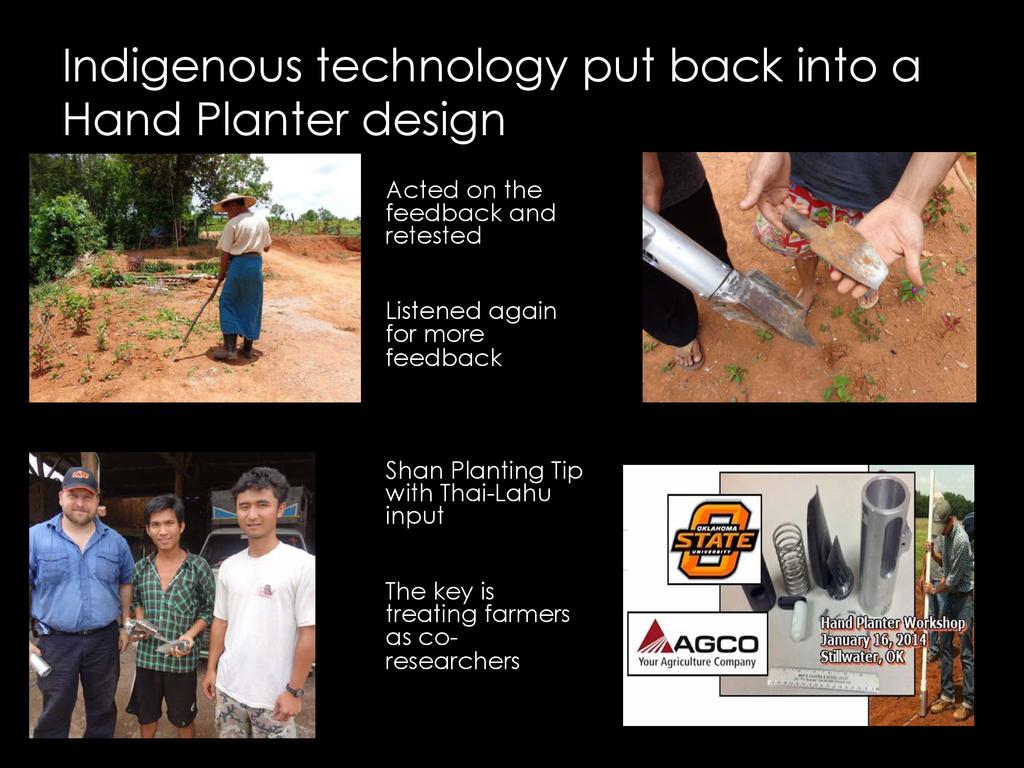 Indigenous technology put back into a Hand Planter design

Acted on the feedback and retested

Listened again for more feedback

Shan Planting Tip with Thai-Lahu input

The key is treating farmers as co-researchers

OKLAHOMA STATE UNIVERSITY

AGCO
Your Agriculture Company

Hand Planter Workshop
January 16, 2014
Stillwater, OK